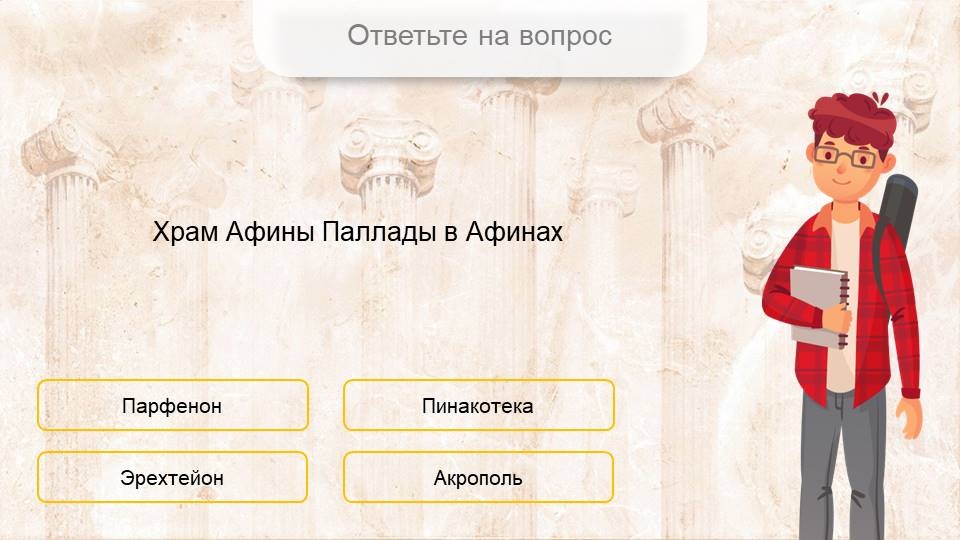 Ответьте на вопрос

Храм Афины Паллады в Афинах

Парфенон

Пинакотека

Эрехтейон

Акрополь